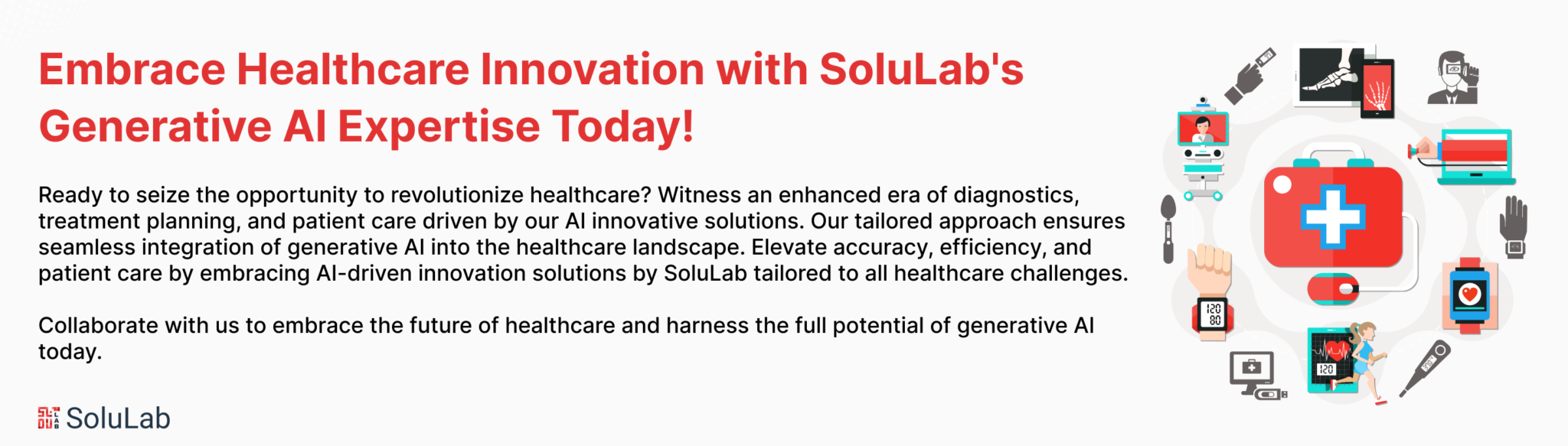 Embrace Healthcare Innovation with SoluLab's Generative AI Expertise Today!

Ready to seize the opportunity to revolutionize healthcare? Witness an enhanced era of diagnostics, treatment planning, and patient care driven by our AI innovative solutions. Our tailored approach ensures seamless integration of generative AI into the healthcare landscape. Elevate accuracy, efficiency, and patient care by embracing AI-driven innovation solutions by SoluLab tailored to all healthcare challenges.

Collaborate with us to embrace the future of healthcare and harness the full potential of generative AI today.

SoluLab

120
80

120